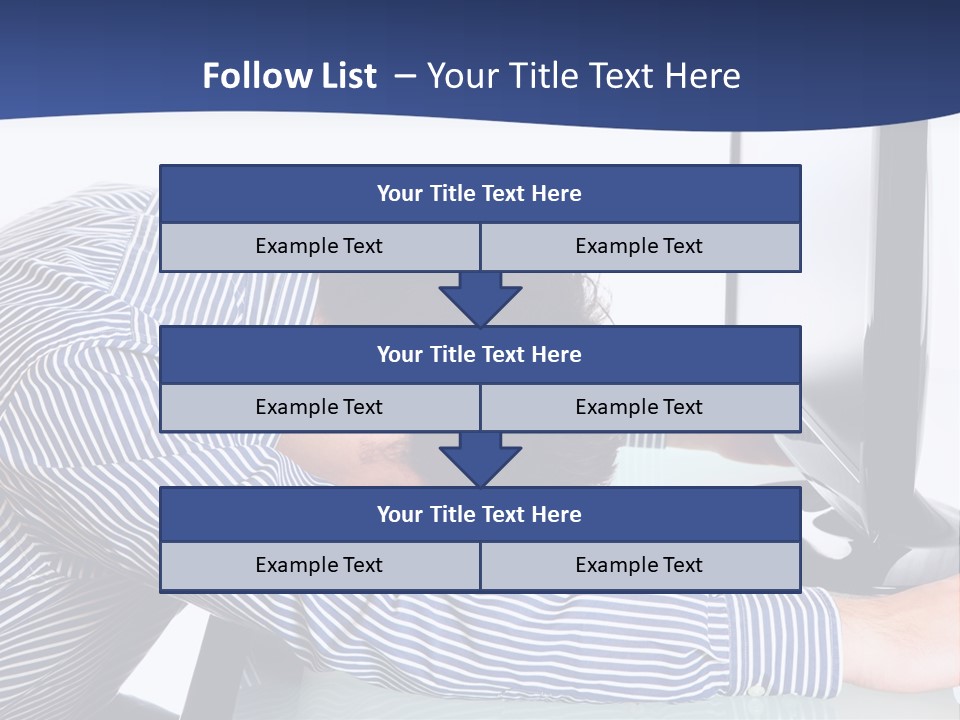 Follow List – Your Title Text Here

| Your Title Text Here | |
|---|---|
| Example Text | Example Text |

| Your Title Text Here | |
|---|---|
| Example Text | Example Text |

| Your Title Text Here | |
|---|---|
| Example Text | Example Text |